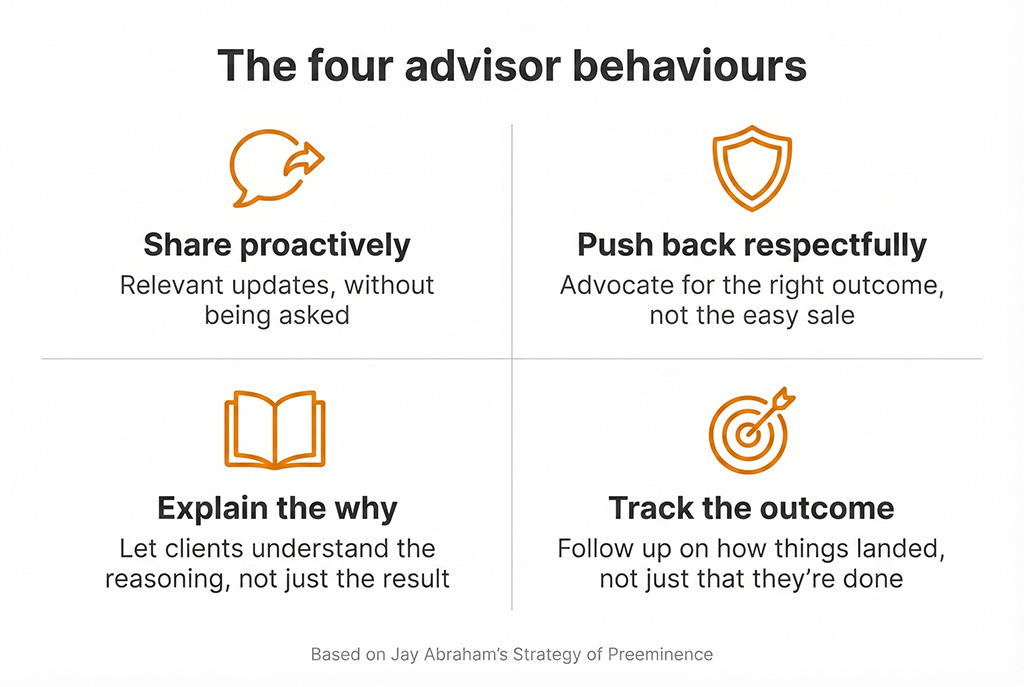 The four advisor behaviours

Share proactively
Relevant updates, without being asked

Push back respectfully
Advocate for the right outcome, not the easy sale

Explain the why
Let clients understand the reasoning, not just the result

Track the outcome
Follow up on how things landed, not just that they're done

Based on Jay Abraham's Strategy of Preeminence